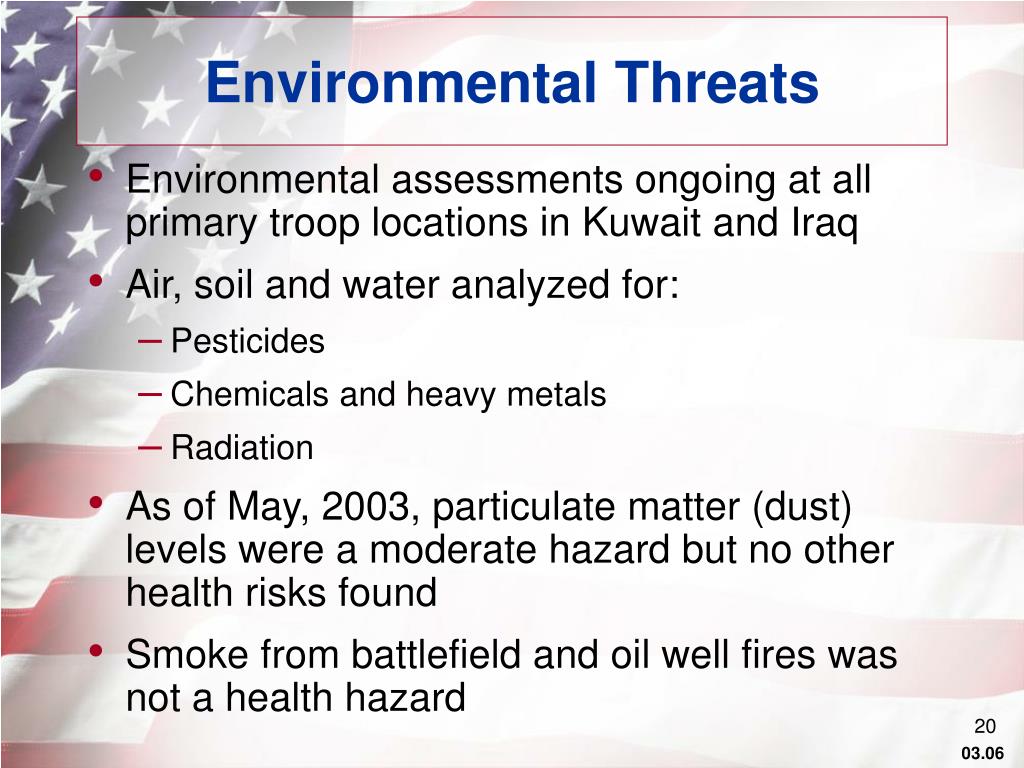 Environmental Threats

• Environmental assessments ongoing at all primary troop locations in Kuwait and Iraq

• Air, soil and water analyzed for:
– Pesticides
– Chemicals and heavy metals
– Radiation

• As of May, 2003, particulate matter (dust) levels were a moderate hazard but no other health risks found

• Smoke from battlefield and oil well fires was not a health hazard

20

03.06